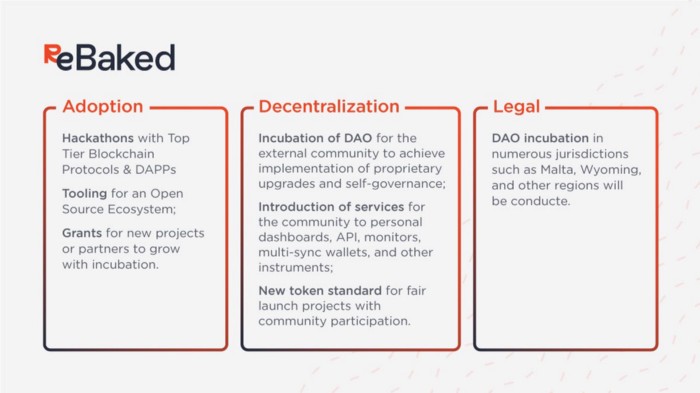 ReBaked

Adoption

Hackathons with Top Tier Blockchain Protocols & DAPPs

Tooling for an Open Source Ecosystem;

Grants for new projects or partners to grow with incubation.

Decentralization

Incubation of DAO for the external community to achieve implementation of proprietary upgrades and self-governance;

Introduction of services for the community to personal dashboards, API, monitors, multi-sync wallets, and other instruments;

New token standard for fair launch projects with community participation.

Legal

DAO incubation in numerous jurisdictions such as Malta, Wyoming, and other regions will be conducte.